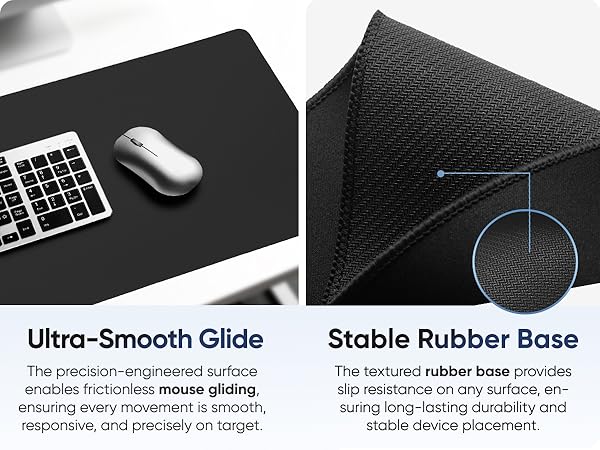 Ultra-Smooth Glide

The precision-engineered surface enables frictionless mouse gliding, ensuring every movement is smooth, responsive, and precisely on target.

Stable Rubber Base

The textured rubber base provides slip resistance on any surface, ensuring long-lasting durability and stable device placement.